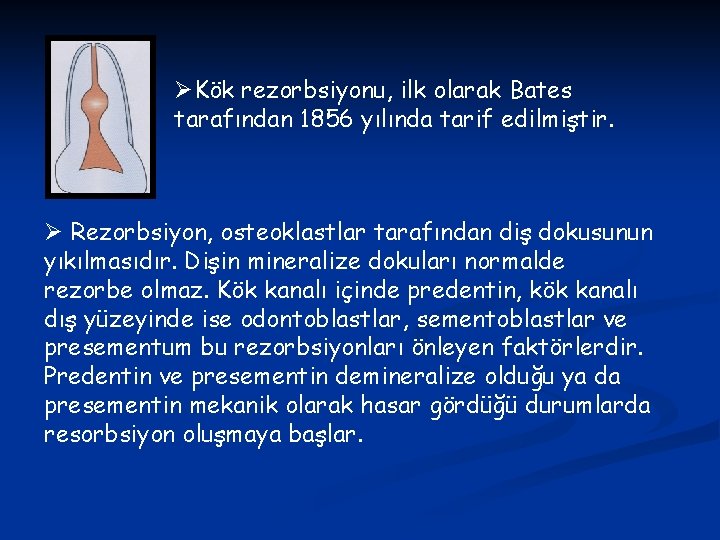 ➢Kök rezorbsiyonu, ilk olarak Bates tarafından 1856 yılında tarif edilmiştir.

➢ Rezorbsiyon, osteoklastlar tarafından diş dokusunun yıkılmasıdır. Dişin mineralize dokuları normalde rezorbe olmaz. Kök kanalı içinde predentin, kök kanalı dış yüzeyinde ise odontoblastlar, sementoblastlar ve presementum bu rezorbsiyonları önleyen faktörlerdir. Predentin ve presementin demineralize olduğu ya da presementin mekanik olarak hasar gördüğü durumlarda resorbsiyon oluşmaya başlar.